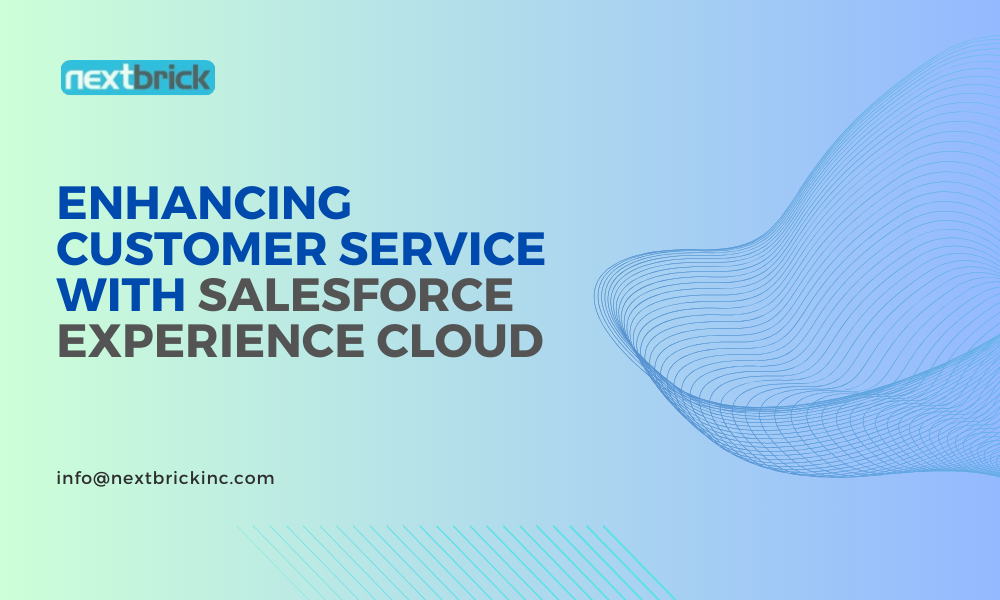 nextbrick

ENHANCING CUSTOMER SERVICE WITH SALESFORCE EXPERIENCE CLOUD

info@nextbrickinc.com